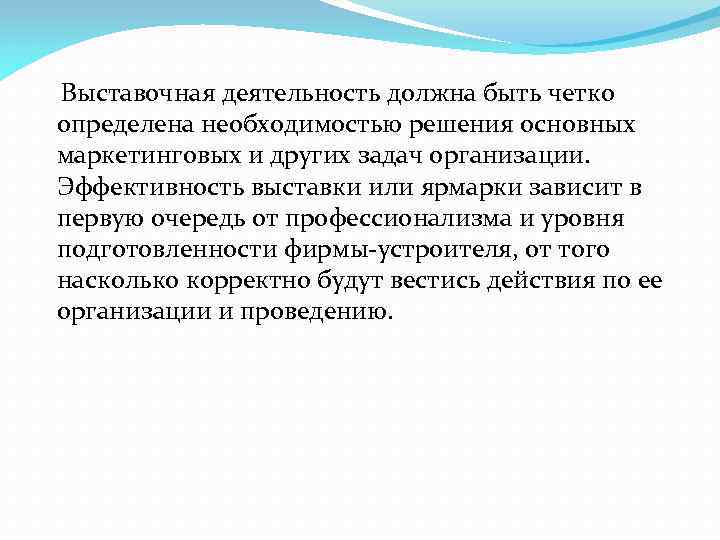 Выставочная деятельность должна быть четко определена необходимостью решения основных маркетинговых и других задач организации. Эффективность выставки или ярмарки зависит в первую очередь от профессионализма и уровня подготовленности фирмы-устроителя, от того насколько корректно будут вестись действия по ее организации и проведению.